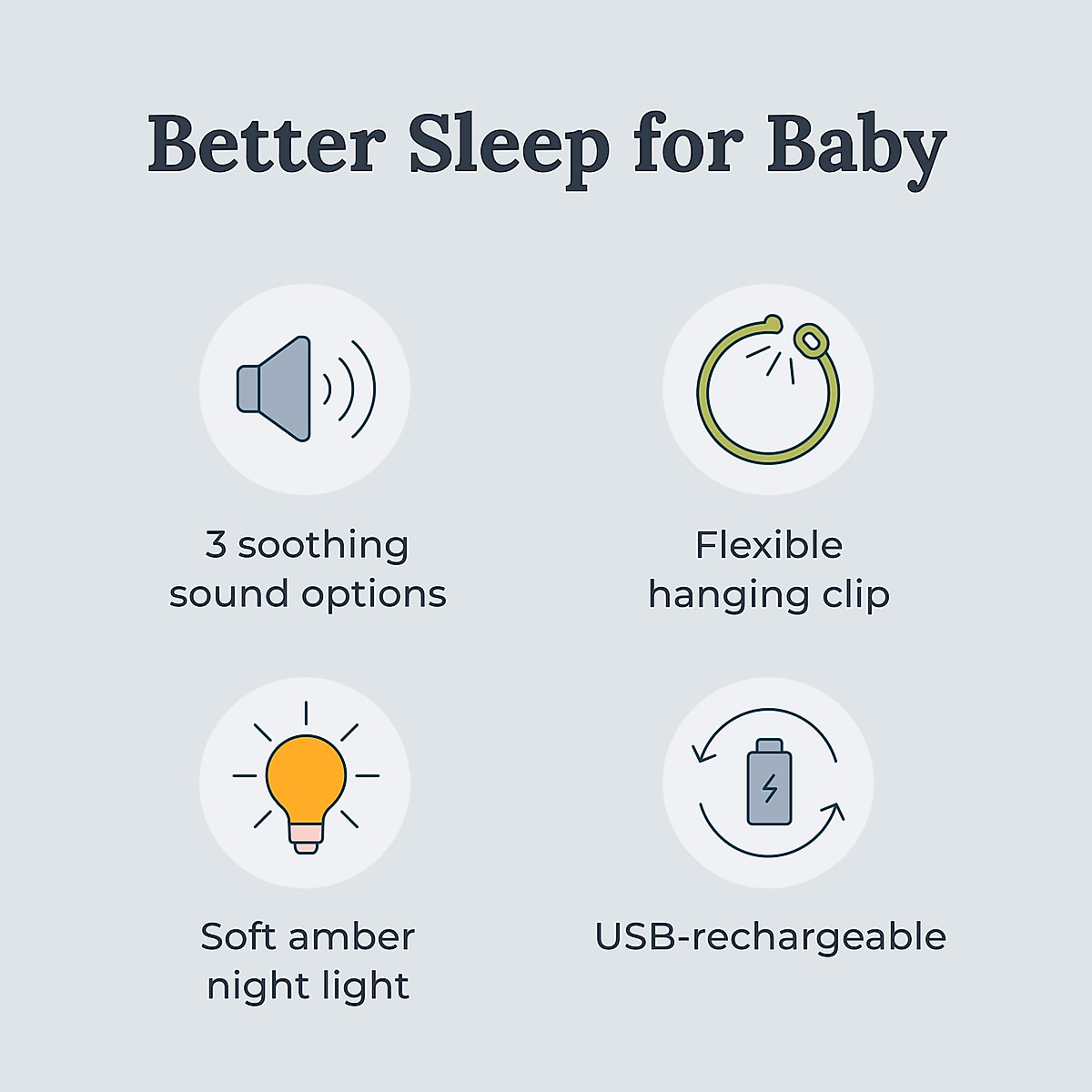 Better Sleep for Baby

3 soothing sound options

Flexible hanging clip

Soft amber night light

USB-rechargeable